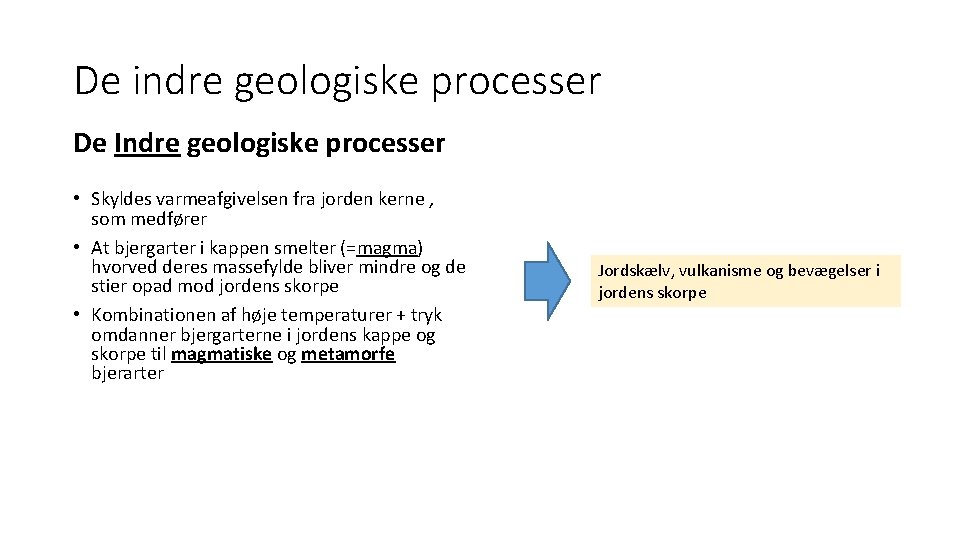 De indre geologiske processer

De Indre geologiske processer

• Skyldes varmeafgivelsen fra jorden kerne , som medfører
• At bjergarter i kappen smelter (=magma) hvorved deres massefylde bliver mindre og de stier opad mod jordens skorpe
• Kombinationen af høje temperaturer + tryk omdanner bjergarterne i jordens kappe og skorpe til magmatiske og metamorfe bjerarter

Jordskælv, vulkanisme og bevægelser i jordens skorpe